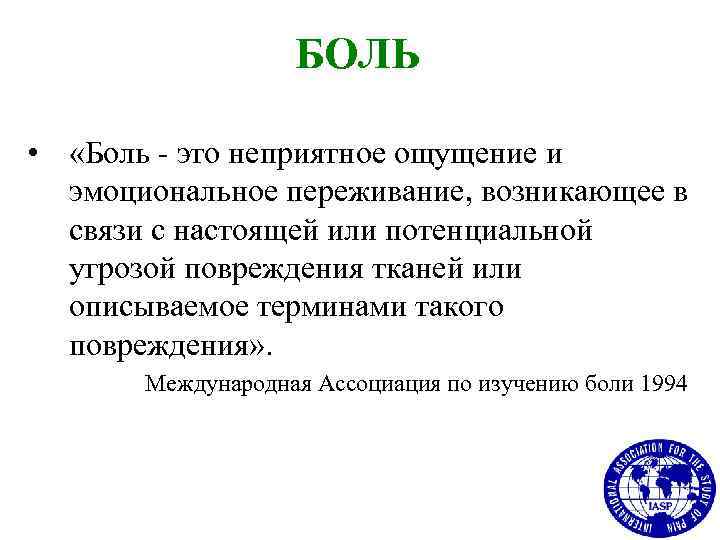 БОЛЬ

• «Боль - это неприятное ощущение и эмоциональное переживание, возникающее в связи с настоящей или потенциальной угрозой повреждения тканей или описываемое терминами такого повреждения».

Международная Ассоциация по изучению боли 1994

INTERNATIONAL ASSOCIATION FOR THE STUDY OF PAIN
IASP